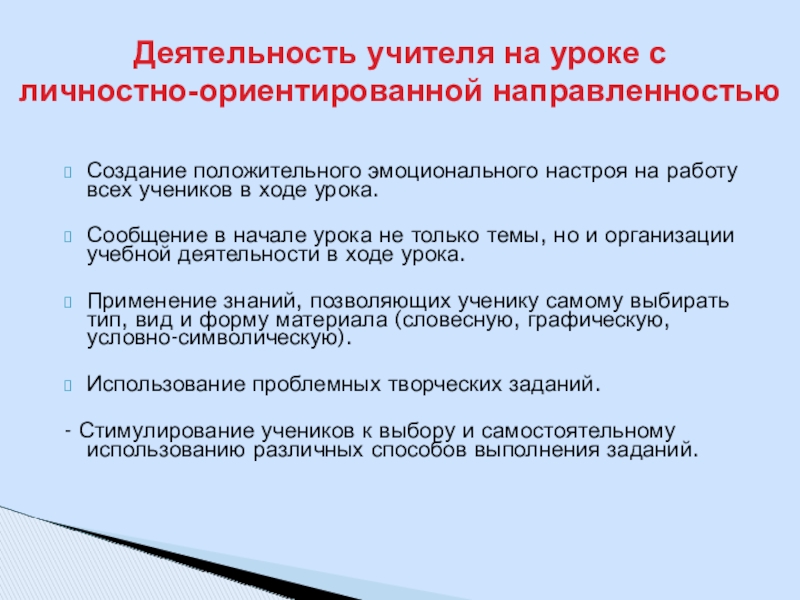 Деятельность учителя на уроке с личностно-ориентированной направленностью

Создание положительного эмоционального настроя на работу всех учеников в ходе урока.

Сообщение в начале урока не только темы, но и организации учебной деятельности в ходе урока.

Применение знаний, позволяющих ученику самому выбирать тип, вид и форму материала (словесную, графическую, условно-символическую).

Использование проблемных творческих заданий.

- Стимулирование учеников к выбору и самостоятельному использованию различных способов выполнения заданий.